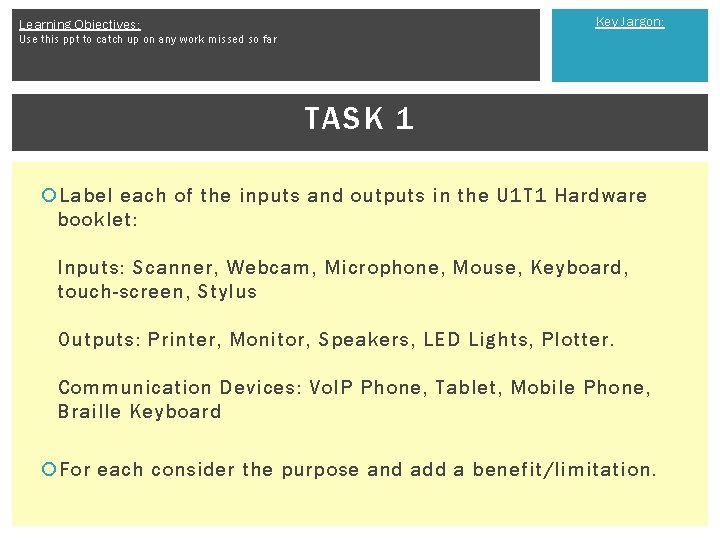 Learning Objectives:
Use this ppt to catch up on any work missed so far

Key Jargon:

TASK 1

Label each of the inputs and outputs in the U1T1 Hardware booklet:

Inputs: Scanner, Webcam, Microphone, Mouse, Keyboard, touch-screen, Stylus

Outputs: Printer, Monitor, Speakers, LED Lights, Plotter.

Communication Devices: VoIP Phone, Tablet, Mobile Phone, Braille Keyboard

For each consider the purpose and add a benefit/limitation.